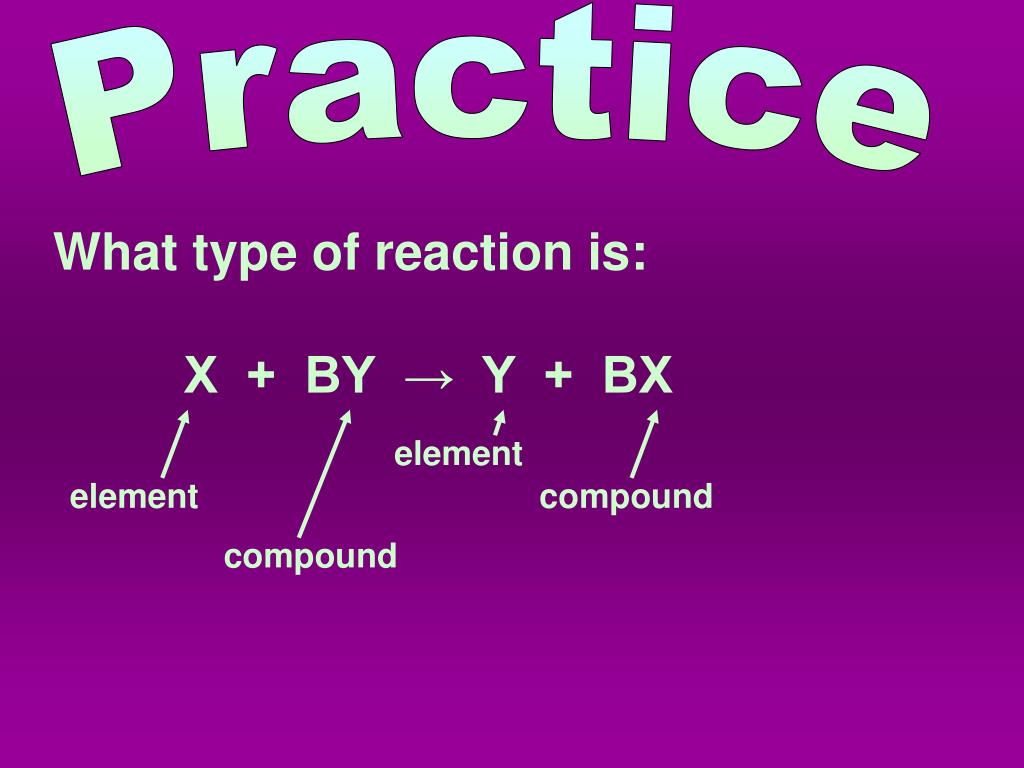 Practice

What type of reaction is:

$X + BY \rightarrow Y + BX$

element

element

compound

compound